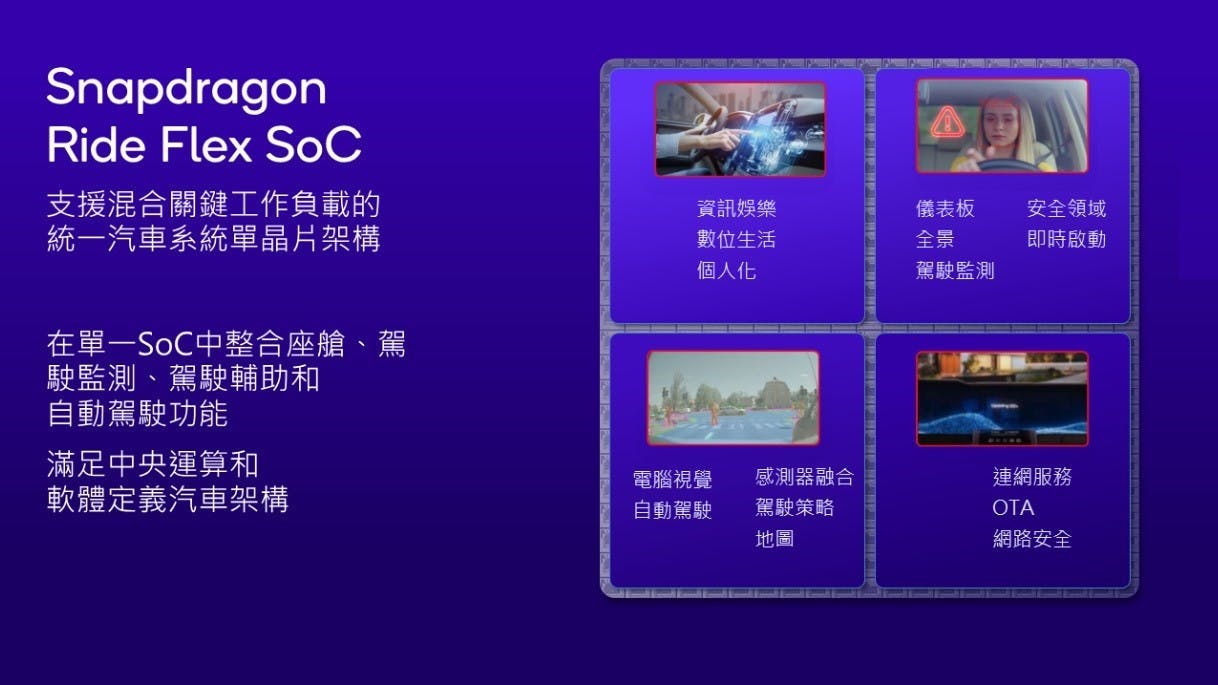 Snapdragon Ride Flex SoC

支援混合關鍵工作負載的統一汽車系統單晶片架構

在單一SoC中整合座艙、駕駛監測、駕駛輔助和自動駕駛功能

滿足中央運算和軟體定義汽車架構

資訊娛樂
數位生活
個人化

儀表板
全景
駕駛監測

安全領域
即時啟動

電腦視覺
自動駕駛

感測器融合
駕駛策略
地圖

連網服務
OTA
網路安全